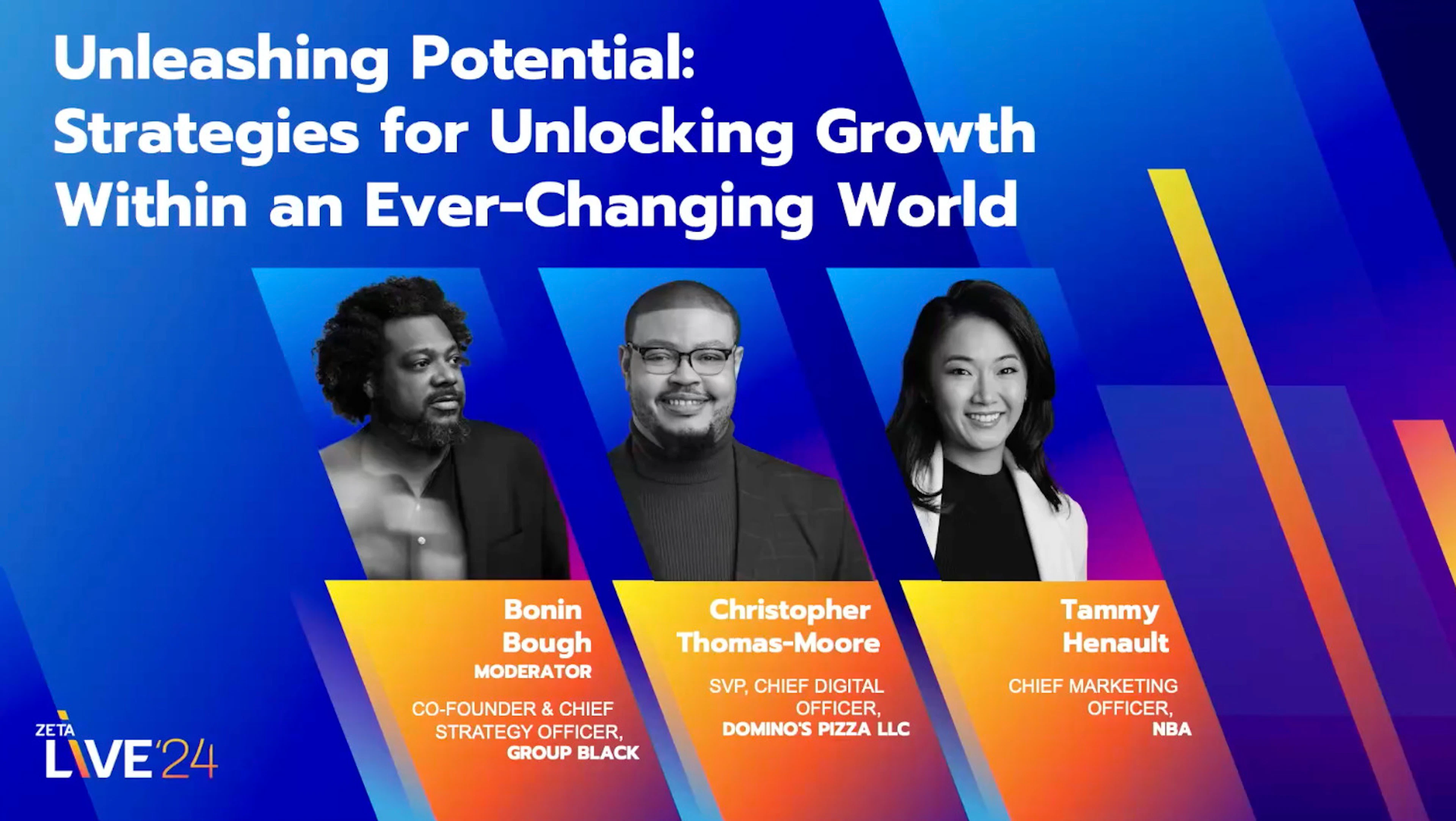 Unleashing Potential: Strategies for Unlocking Growth Within an Ever-Changing World

Bonin Bough
MODERATOR
CO-FOUNDER & CHIEF STRATEGY OFFICER, GROUP BLACK

Christopher Thomas-Moore
SVP, CHIEF DIGITAL OFFICER, DOMINO'S PIZZA LLC

Tammy Henault
CHIEF MARKETING OFFICER, NBA

ZETA LIVE'24